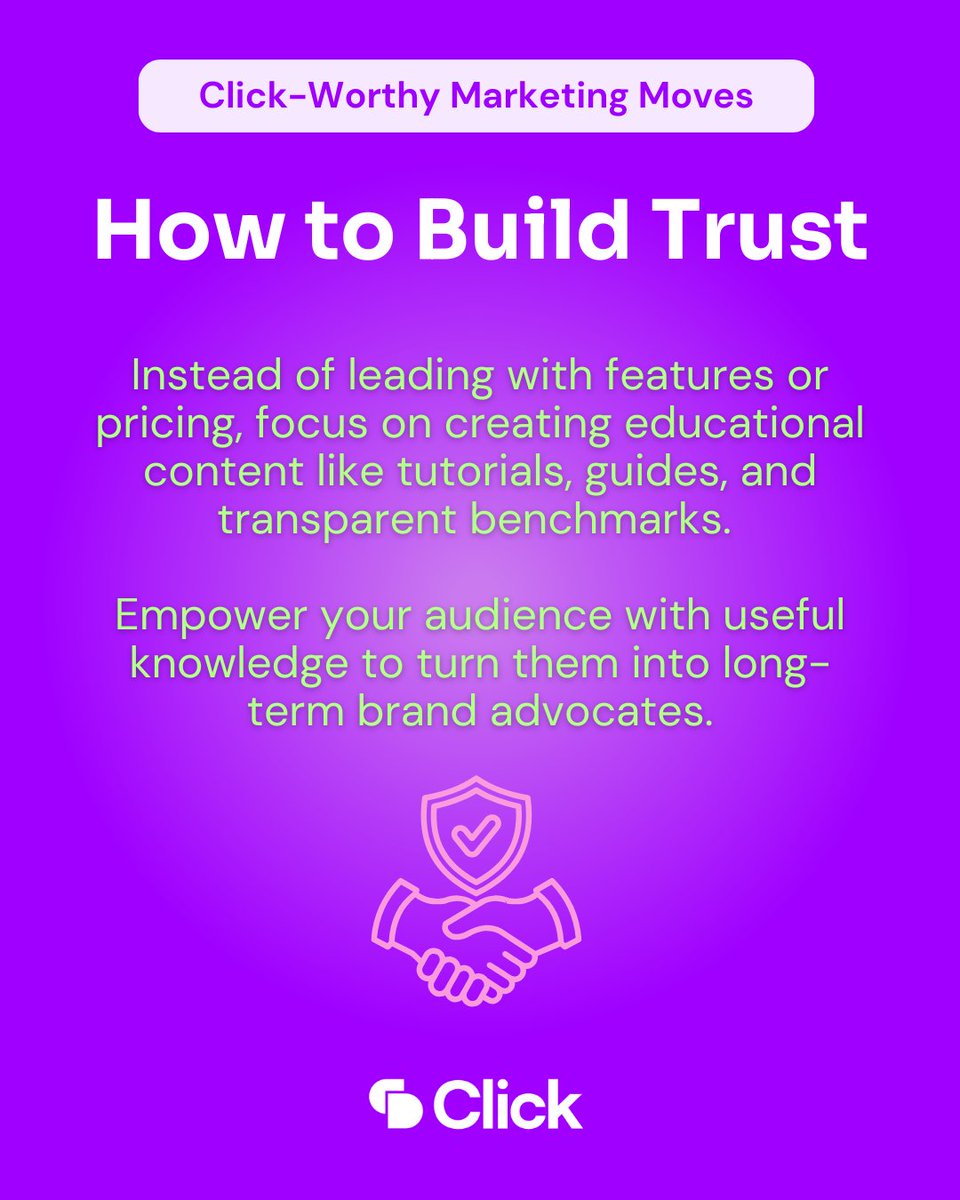 Click-Worthy Marketing Moves

How to Build Trust

Instead of leading with features or pricing, focus on creating educational content like tutorials, guides, and transparent benchmarks.

Empower your audience with useful knowledge to turn them into long-term brand advocates.

Click